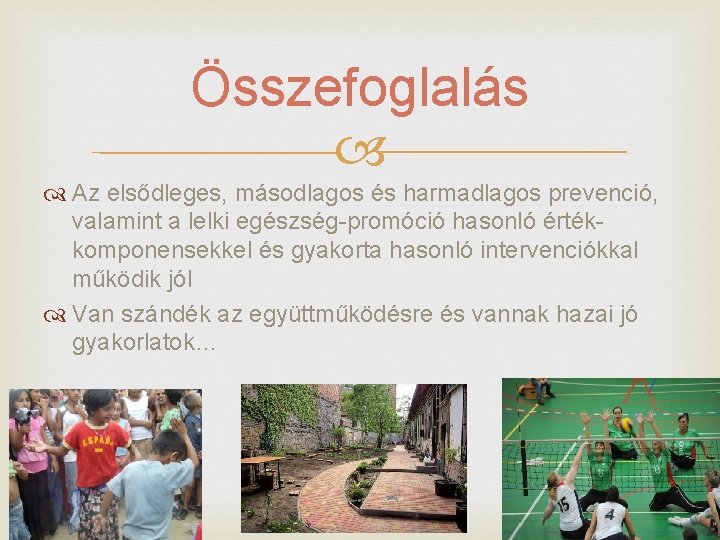 Összefoglalás

Az elsődleges, másodlagos és harmadlagos prevenció, valamint a lelki egészség-promóció hasonló érték-komponensekkel és gyakorta hasonló intervenciókkal működik jól

Van szándék az együttműködésre és vannak hazai jó gyakorlatok…

ESPAÑA

15

4